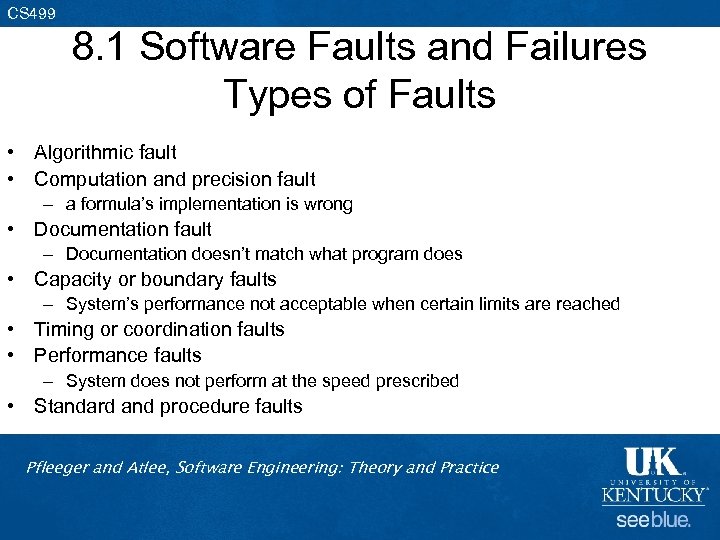 CS499

8.1 Software Faults and Failures
Types of Faults

• Algorithmic fault
• Computation and precision fault
– a formula's implementation is wrong
• Documentation fault
– Documentation doesn't match what program does
• Capacity or boundary faults
– System's performance not acceptable when certain limits are reached
• Timing or coordination faults
• Performance faults
– System does not perform at the speed prescribed
• Standard and procedure faults

Pfleeger and Atlee, Software Engineering: Theory and Practice

UK
UNIVERSITY OF
KENTUCKY
see blue.